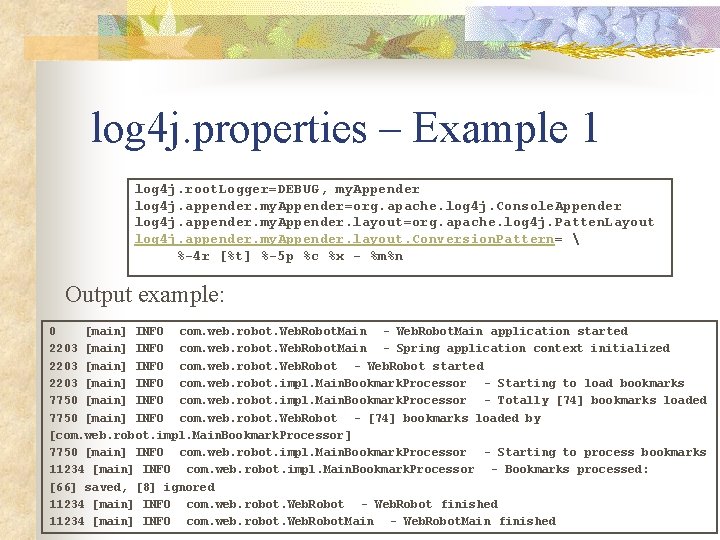 log4j.properties – Example 1

log4j.rootLogger=DEBUG, myAppender
log4j.appender.myAppender=org.apache.log4j.ConsoleAppender
log4j.appender.myAppender.layout=org.apache.log4j.PattenLayout
log4j.appender.myAppender.layout.ConversionPattern= \
%-4r [%t] %-5p %c %x - %m%n

Output example:

0 [main] INFO com.web.robot.WebRobotMain - WebRobotMain application started
2203 [main] INFO com.web.robot.WebRobotMain - Spring application context initialized
2203 [main] INFO com.web.robot.WebRobot - WebRobot started
2203 [main] INFO com.web.robot.impl.MainBookmarkProcessor - Starting to load bookmarks
7750 [main] INFO com.web.robot.impl.MainBookmarkProcessor - Totally [74] bookmarks loaded
7750 [main] INFO com.web.robot.WebRobot - [74] bookmarks loaded by [com.web.robot.impl.MainBookmarkProcessor]
7750 [main] INFO com.web.robot.impl.MainBookmarkProcessor - Starting to process bookmarks
11234 [main] INFO com.web.robot.impl.MainBookmarkProcessor - Bookmarks processed: [66] saved, [8] ignored
11234 [main] INFO com.web.robot.WebRobot - WebRobot finished
11234 [main] INFO com.web.robot.WebRobotMain - WebRobotMain finished